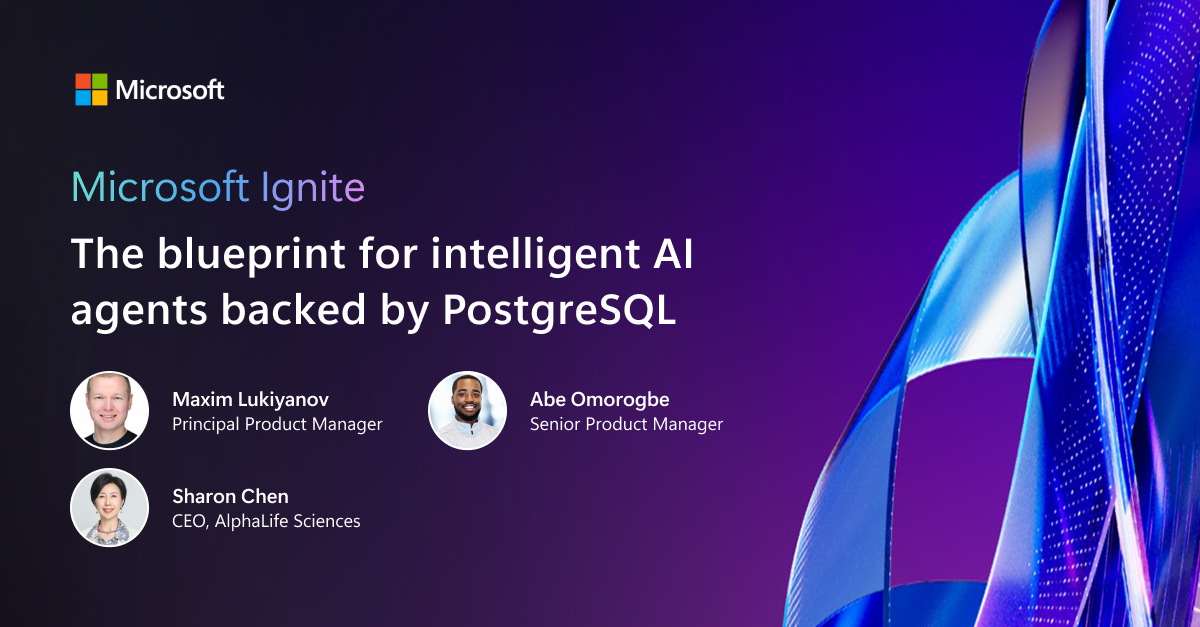 Microsoft

Microsoft Ignite

The blueprint for intelligent AI agents backed by PostgreSQL

Maxim Lukiyanov
Principal Product Manager

Abe Omorogbe
Senior Product Manager

Sharon Chen
CEO, AlphaLife Sciences